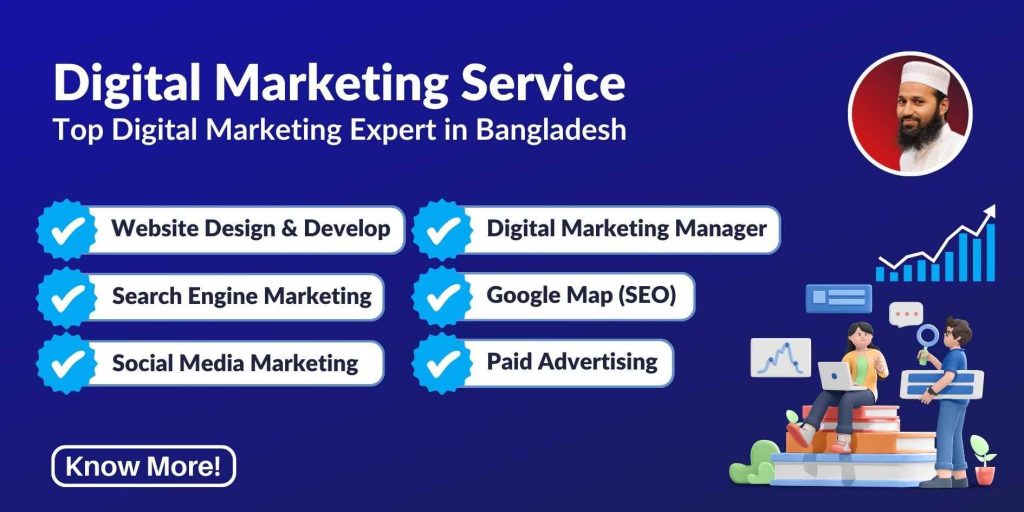 Digital Marketing Service
Top Digital Marketing Expert in Bangladesh

Website Design & Develop
Search Engine Marketing
Social Media Marketing

Digital Marketing Manager
Google Map (SEO)
Paid Advertising

Know More!